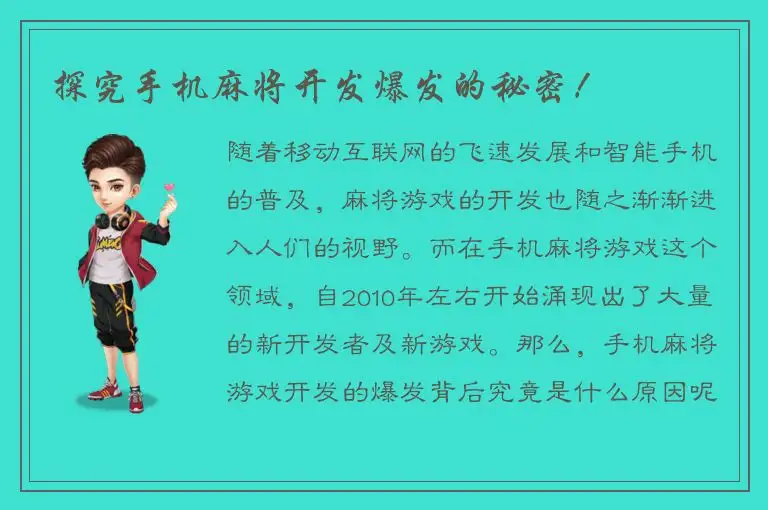 探究手机麻将开发爆发的秘密！

随着移动互联网的飞速发展和智能手机的普及，麻将游戏的开发也随之渐渐进入人们的视野。而在手机麻将游戏这个领域，自2010年左右开始涌现出了大量的新开发者及新游戏。那么，手机麻将游戏开发的爆发背后究竟是什么原因呢